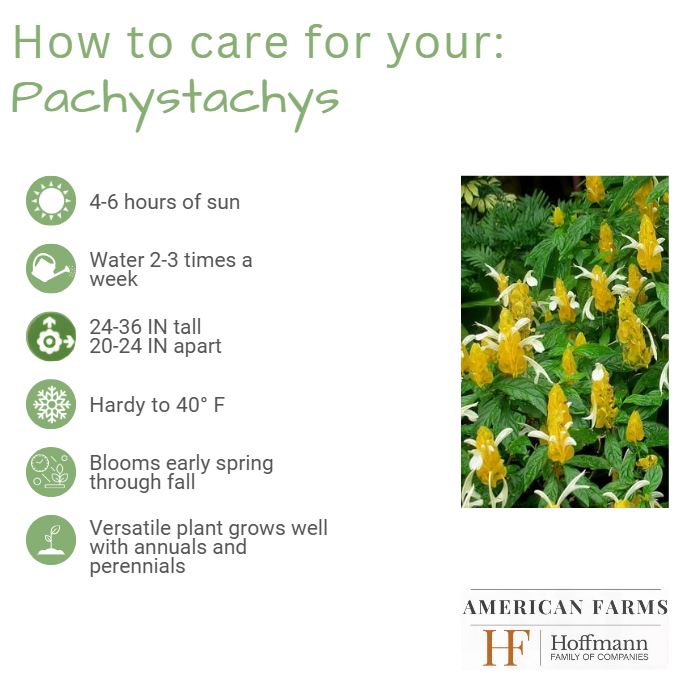 How to care for your:
Pachystachys

4-6 hours of sun

Water 2-3 times a week

24-36 IN tall
20-24 IN apart

Hardy to 40° F

Blooms early spring through fall

Versatile plant grows well with annuals and perennials

AMERICAN FARMS
HF Hoffmann
FAMILY OF COMPANIES